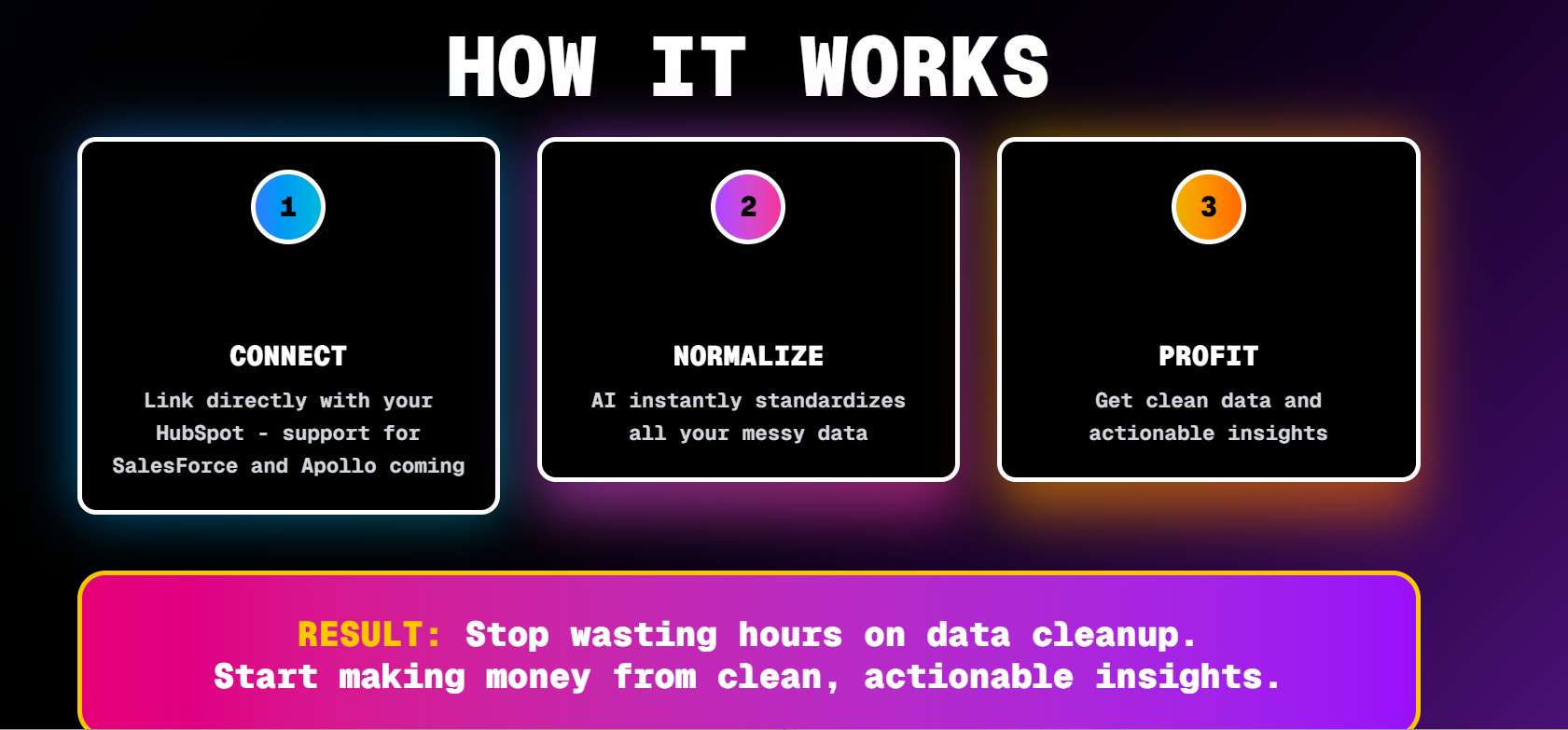 HOW IT WORKS

1

CONNECT

Link directly with your HubSpot - support for SalesForce and Apollo coming

2

NORMALIZE

AI instantly standardizes all your messy data

3

PROFIT

Get clean data and actionable insights

RESULT: Stop wasting hours on data cleanup.
Start making money from clean, actionable insights.